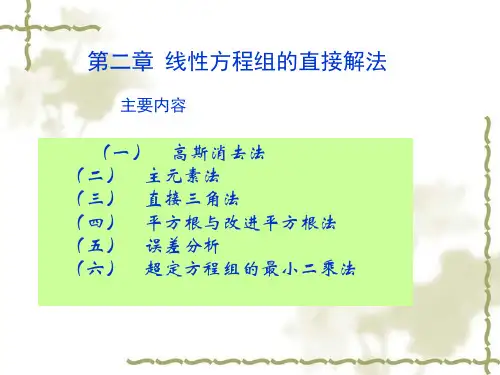 第二章 线性方程组的直接解法

主要内容

（一） 高斯消去法
（二） 主元素法
（三） 直接三角法
（四） 平方根与改进平方根法
（五） 误差分析
（六） 超定方程组的最小二乘法